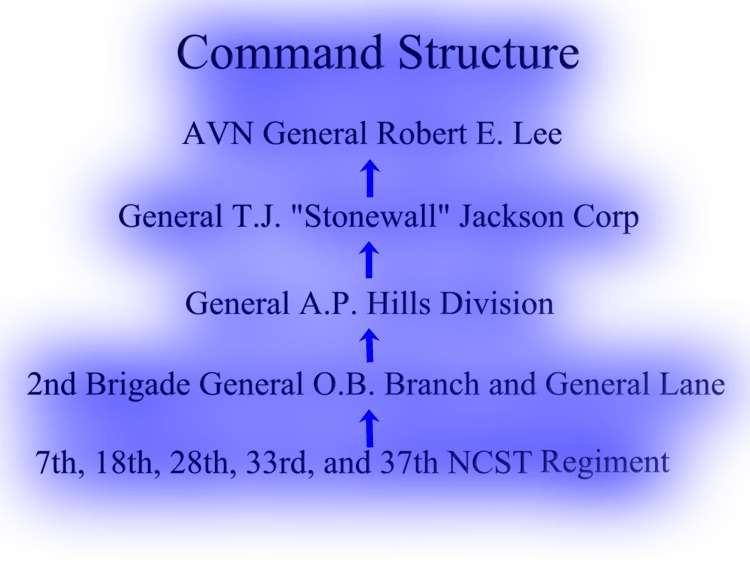 Command Structure

AVN General Robert E. Lee

General T.J. "Stonewall" Jackson Corp

General A.P. Hills Division

2nd Brigade General O.B. Branch and General Lane

7th, 18th, 28th, 33rd, and 37th NCST Regiment